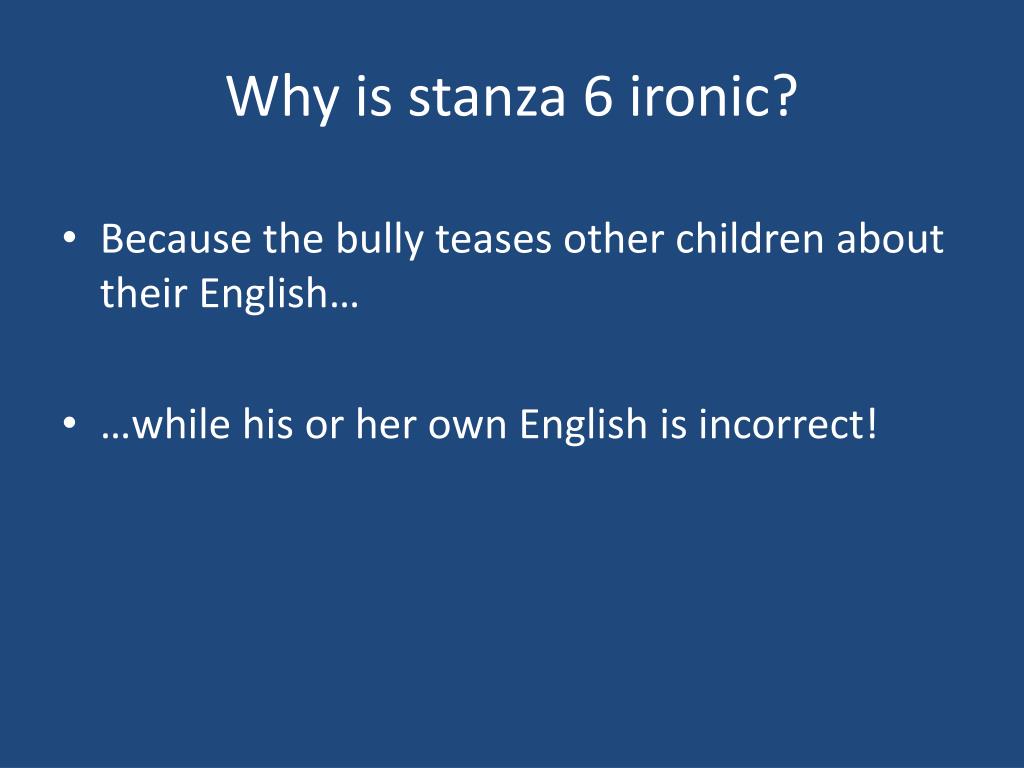 Why is stanza 6 ironic?

• Because the bully teases other children about their English…

• …while his or her own English is incorrect!